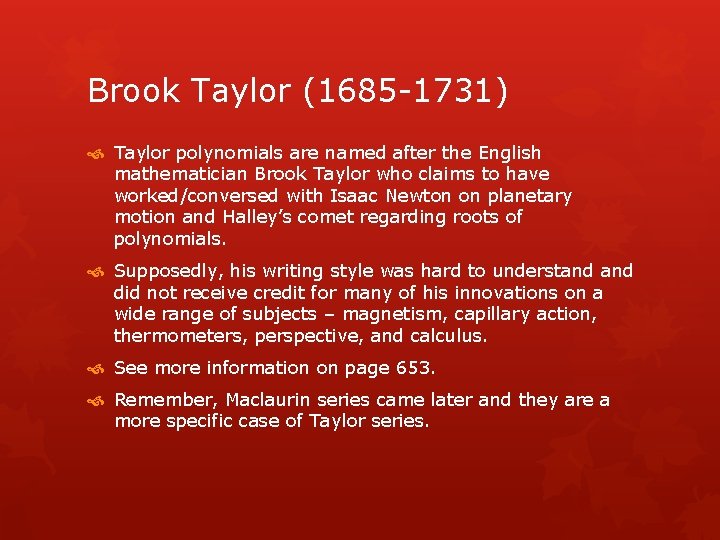 Brook Taylor (1685-1731)

Taylor polynomials are named after the English mathematician Brook Taylor who claims to have worked/conversed with Isaac Newton on planetary motion and Halley's comet regarding roots of polynomials.

Supposedly, his writing style was hard to understand and did not receive credit for many of his innovations on a wide range of subjects – magnetism, capillary action, thermometers, perspective, and calculus.

See more information on page 653.

Remember, Maclaurin series came later and they are a more specific case of Taylor series.